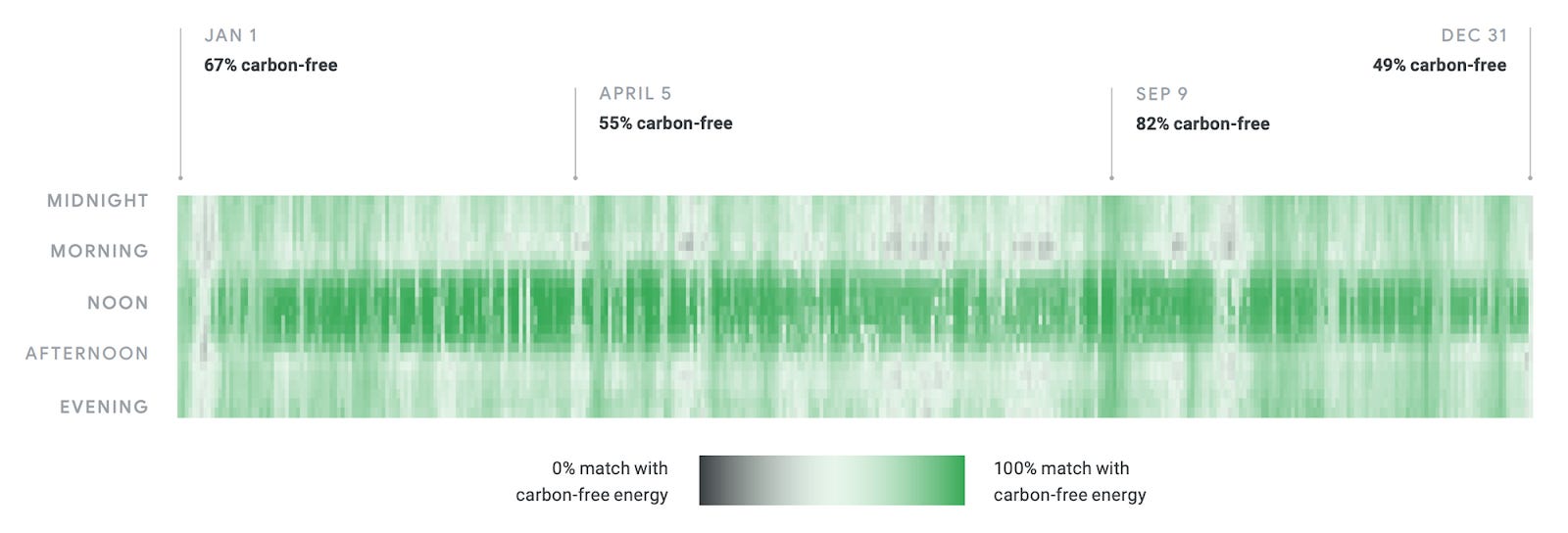 JAN 1
67% carbon-free

APRIL 5
55% carbon-free

SEP 9
82% carbon-free

DEC 31
49% carbon-free

MIDNIGHT
MORNING
NOON
AFTERNOON
EVENING

0% match with carbon-free energy

100% match with carbon-free energy